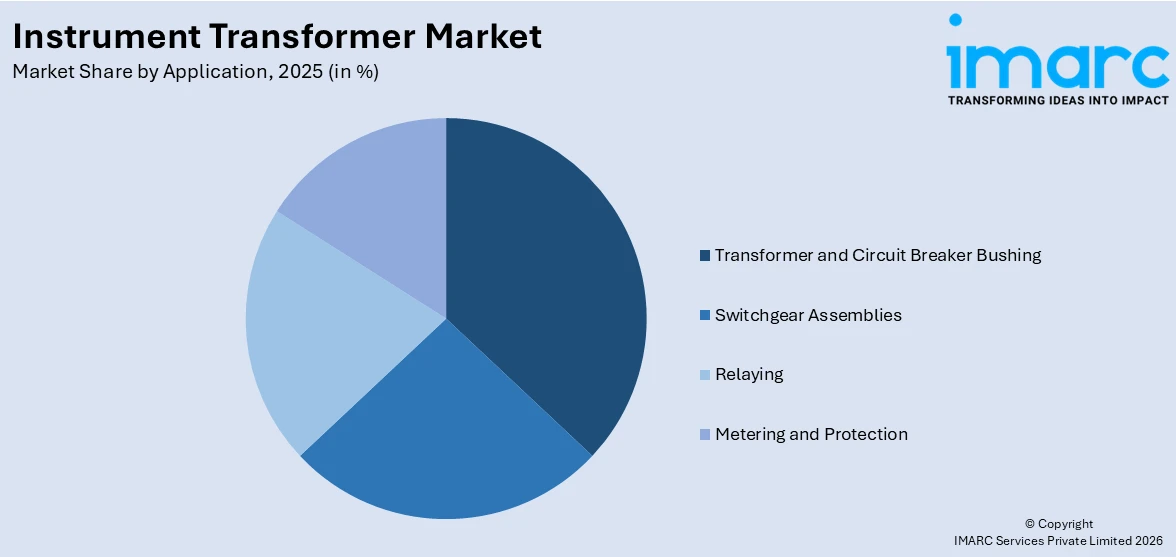 Instrument Transformer Market
Market Share by Application, 2025 (in %)

imarc
TRANSFORMING IDEAS INTO IMPACT

Transformer and Circuit Breaker Bushing
Switchgear Assemblies
Relaying
Metering and Protection

© Copyright
IMARC Services Private Limited 2026